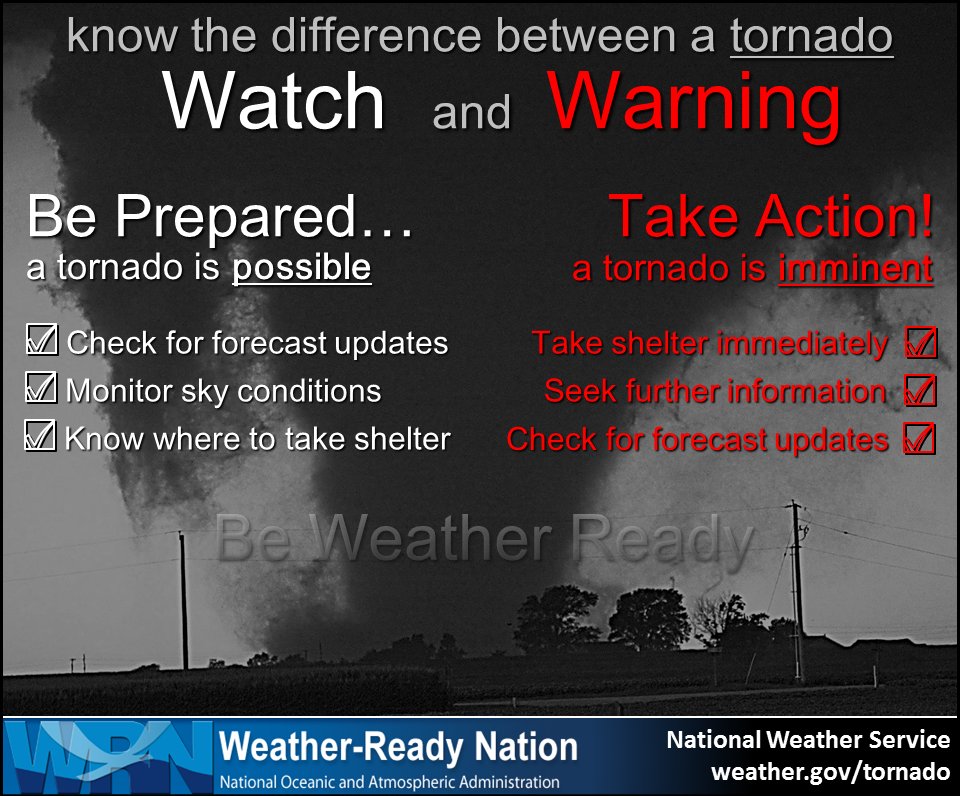 know the difference between a tornado

Watch and Warning

Be Prepared…
a tornado is possible

☑ Check for forecast updates
☑ Monitor sky conditions
☑ Know where to take shelter

Take Action!
a tornado is imminent

Take shelter immediately ☑
Seek further information ☑
Check for forecast updates ☑

Be Weather Ready

WRN Weather-Ready Nation
National Oceanic and Atmospheric Administration

National Weather Service
weather.gov/tornado